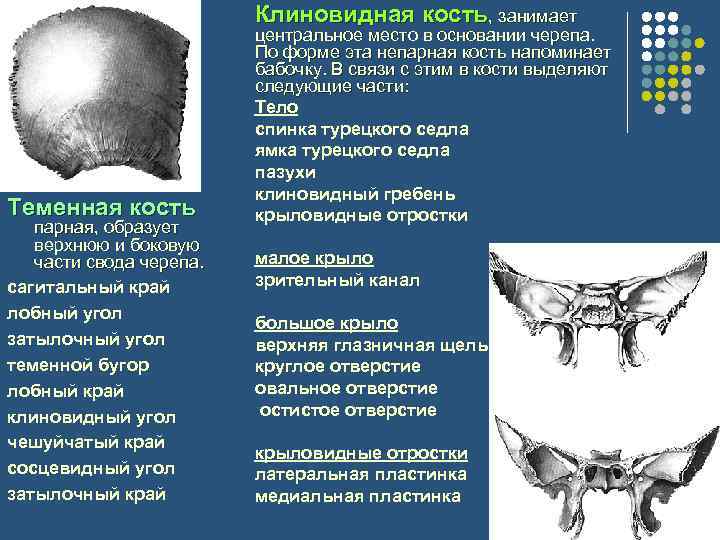 Теменная кость
парная, образует верхнюю и боковую части свода черепа.
сагитальный край
лобный угол
затылочный угол
теменной бугор
лобный край
клиновидный угол
чешуйчатый край
сосцевидный угол
затылочный край

Клиновидная кость, занимает центральное место в основании черепа. По форме эта непарная кость напоминает бабочку. В связи с этим в кости выделяют следующие части:
Тело
спинка турецкого седла
ямка турецкого седла
пазухи
клиновидный гребень
крыловидные отростки

малое крыло
зрительный канал

большое крыло
верхняя глазничная щель
круглое отверстие
овальное отверстие
остистое отверстие

крыловидные отростки
латеральная пластинка
медиальная пластинка